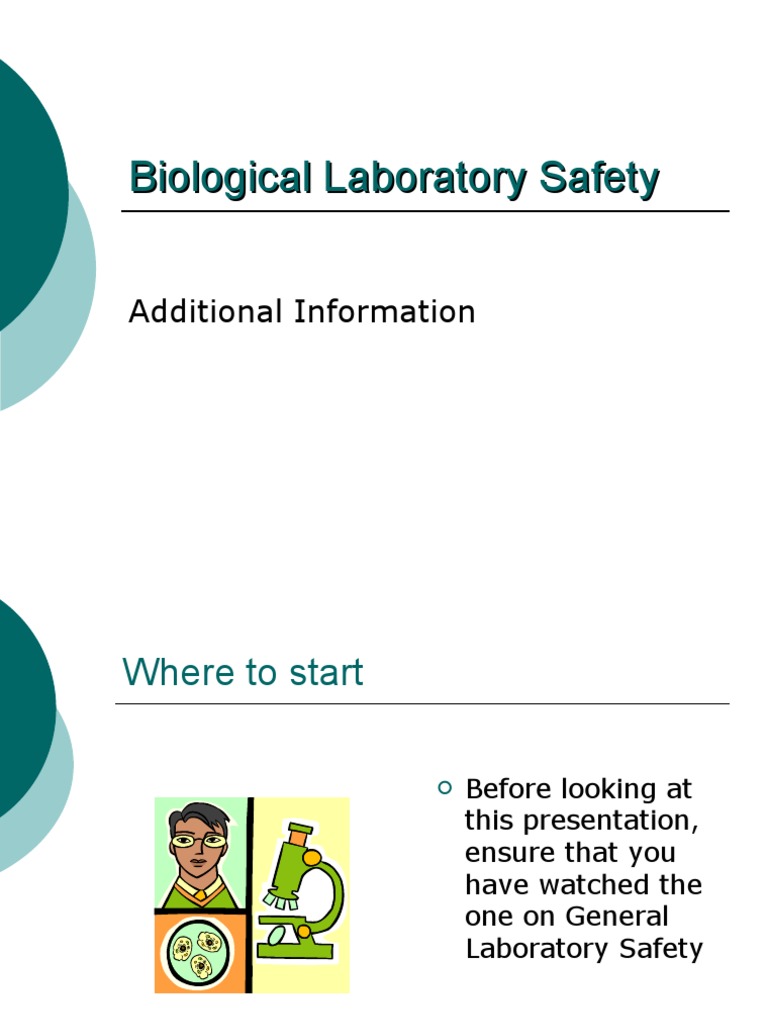 Biological Laboratory Safety

Additional Information

Where to start

Before looking at this presentation, ensure that you have watched the one on General Laboratory Safety